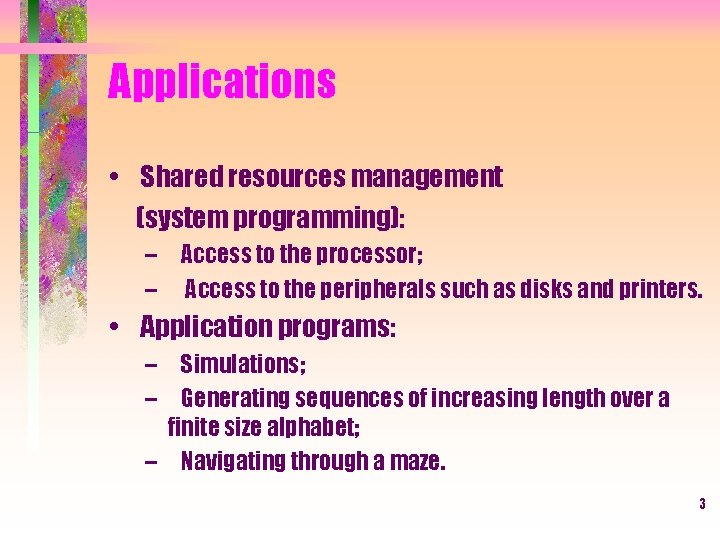 Applications

• Shared resources management (system programming):
– Access to the processor;
– Access to the peripherals such as disks and printers.
• Application programs:
– Simulations;
– Generating sequences of increasing length over a finite size alphabet;
– Navigating through a maze.

3